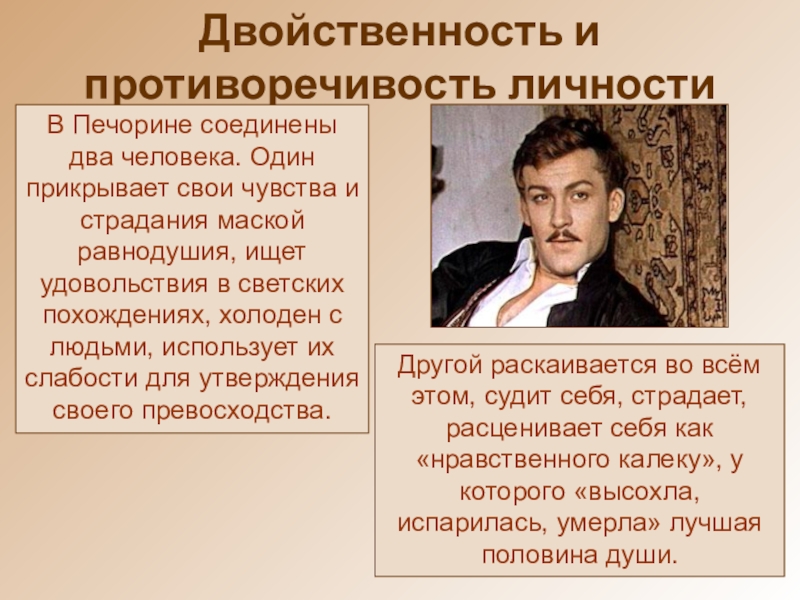 Двойственность и противоречивость личности

В Печорине соединены два человека. Один прикрывает свои чувства и страдания маской равнодушия, ищет удовольствия в светских похождениях, холоден с людьми, использует их слабости для утверждения своего превосходства.

Другой раскаивается во всём этом, судит себя, страдает, расценивает себя как «нравственного калеку», у которого «высохла, испарилась, умерла» лучшая половина души.